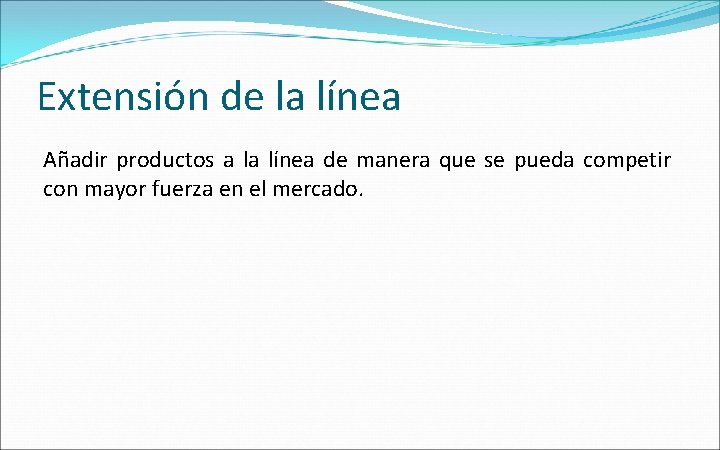 Extensión de la línea

Añadir productos a la línea de manera que se pueda competir con mayor fuerza en el mercado.